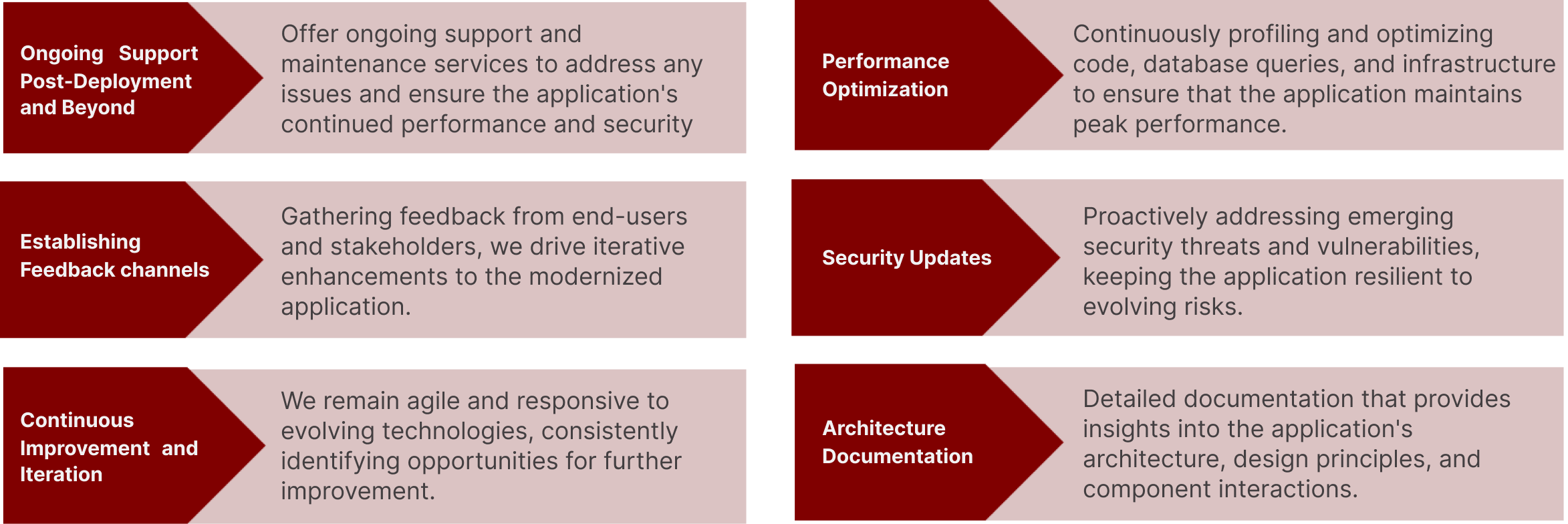 Ongoing Support Post-Deployment and Beyond

Offer ongoing support and maintenance services to address any issues and ensure the application's continued performance and security

Establishing Feedback channels

Gathering feedback from end-users and stakeholders, we drive iterative enhancements to the modernized application.

Continuous Improvement and Iteration

We remain agile and responsive to evolving technologies, consistently identifying opportunities for further improvement.

Performance Optimization

Continuously profiling and optimizing code, database queries, and infrastructure to ensure that the application maintains peak performance.

Security Updates

Proactively addressing emerging security threats and vulnerabilities, keeping the application resilient to evolving risks.

Architecture Documentation

Detailed documentation that provides insights into the application's architecture, design principles, and component interactions.